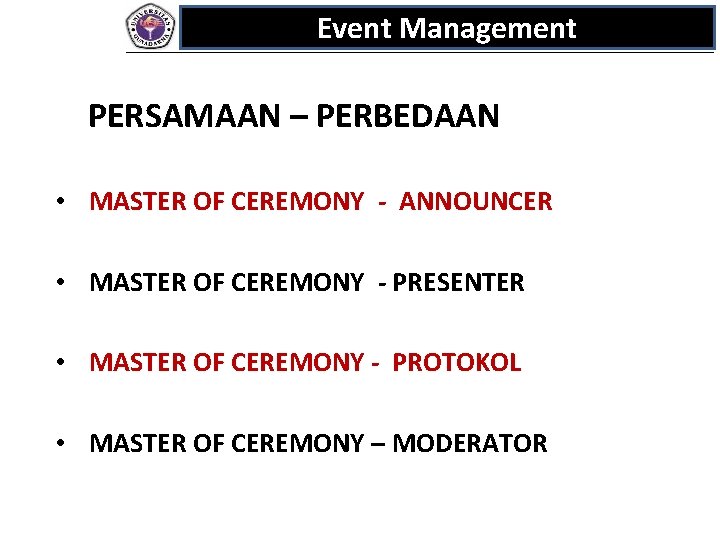 UNIVERSITAS GUNADARMA

Event Management

PERSAMAAN – PERBEDAAN

• MASTER OF CEREMONY - ANNOUNCER

• MASTER OF CEREMONY - PRESENTER

• MASTER OF CEREMONY - PROTOKOL

• MASTER OF CEREMONY – MODERATOR